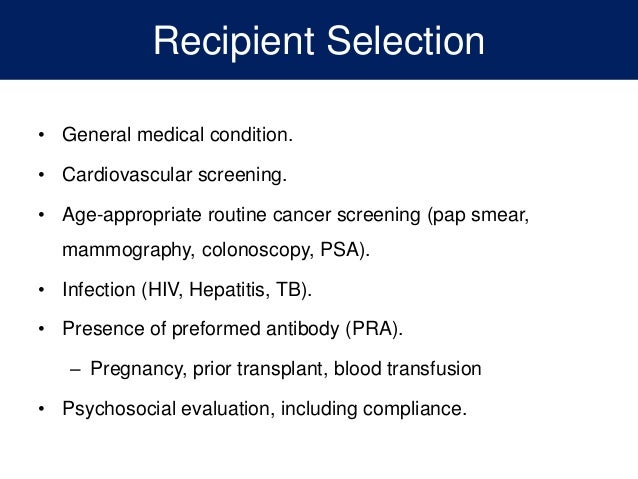 Recipient Selection

• General medical condition.
• Cardiovascular screening.
• Age-appropriate routine cancer screening (pap smear, mammography, colonoscopy, PSA).
• Infection (HIV, Hepatitis, TB).
• Presence of preformed antibody (PRA).
– Pregnancy, prior transplant, blood transfusion
• Psychosocial evaluation, including compliance.